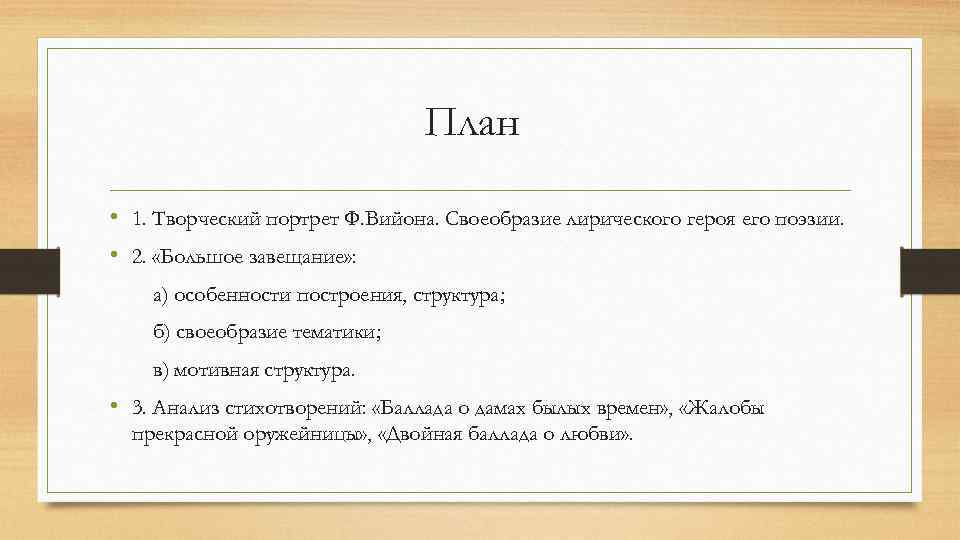 План

• 1. Творческий портрет Ф.Вийона. Своеобразие лирического героя его поэзии.

• 2. «Большое завещание»:

а) особенности построения, структура;

б) своеобразие тематики;

в) мотивная структура.

• 3. Анализ стихотворений: «Баллада о дамах былых времен», «Жалобы прекрасной оружейницы», «Двойная баллада о любви».